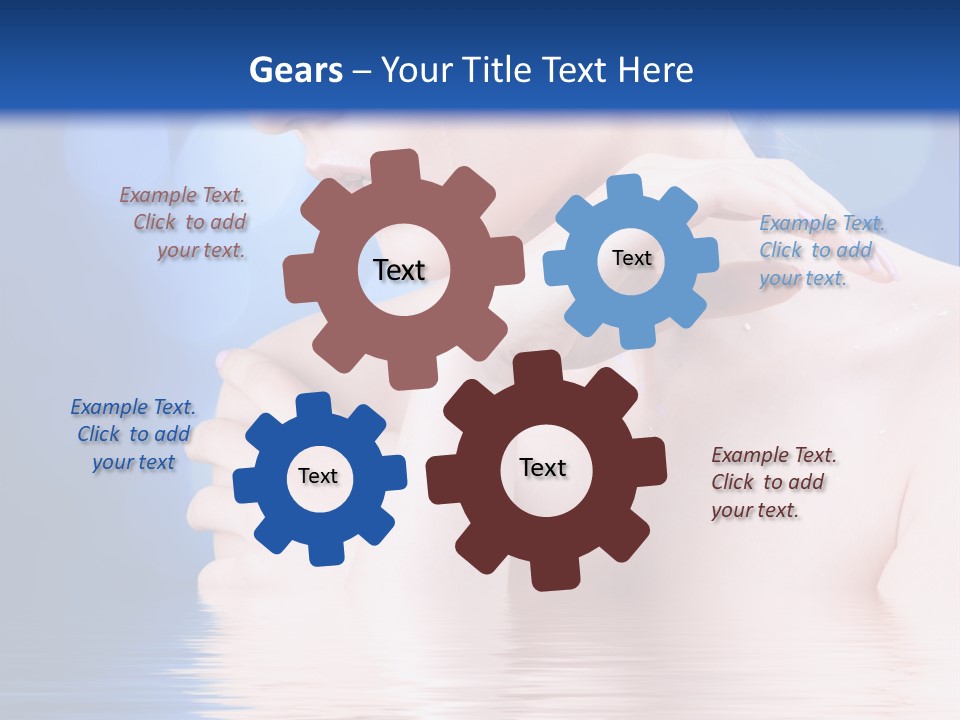 Gears – Your Title Text Here

Example Text. Click to add your text.

Text

Text

Example Text. Click to add your text.

Example Text. Click to add your text

Text

Text

Example Text. Click to add your text.